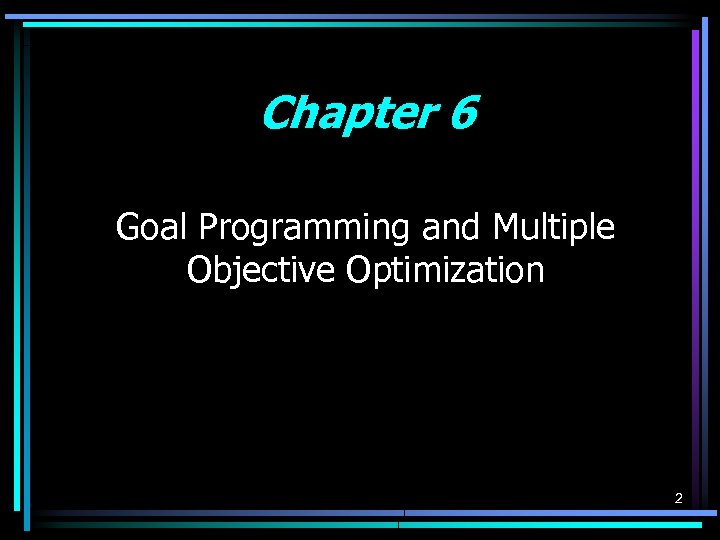 Chapter 6

Goal Programming and Multiple Objective Optimization

2